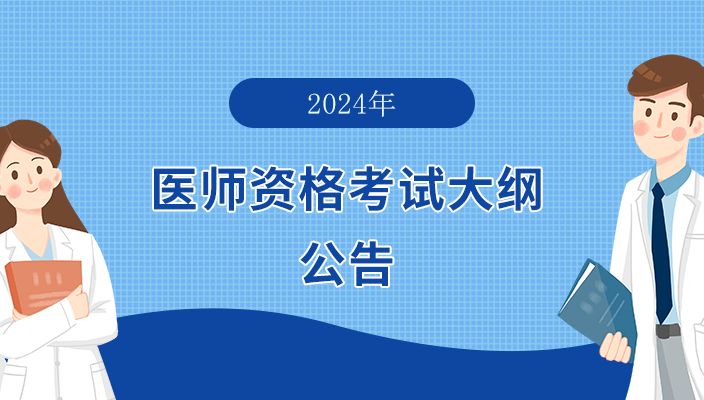 2024年

医师资格考试大纲

公告